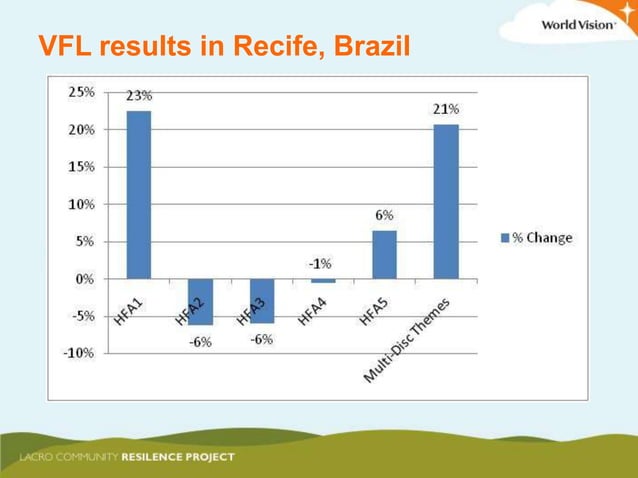 World Vision

VFL results in Recife, Brazil

25%
20%
15%
10%
5%
0%
-5%
-10%

23%
-6%
-6%
-1%
6%
21%

HFA1
HFA2
HFA3
HFA4
HFA5
Multi-Disc Themes

% Change

LACRO COMMUNITY RESILENCE PROJECT